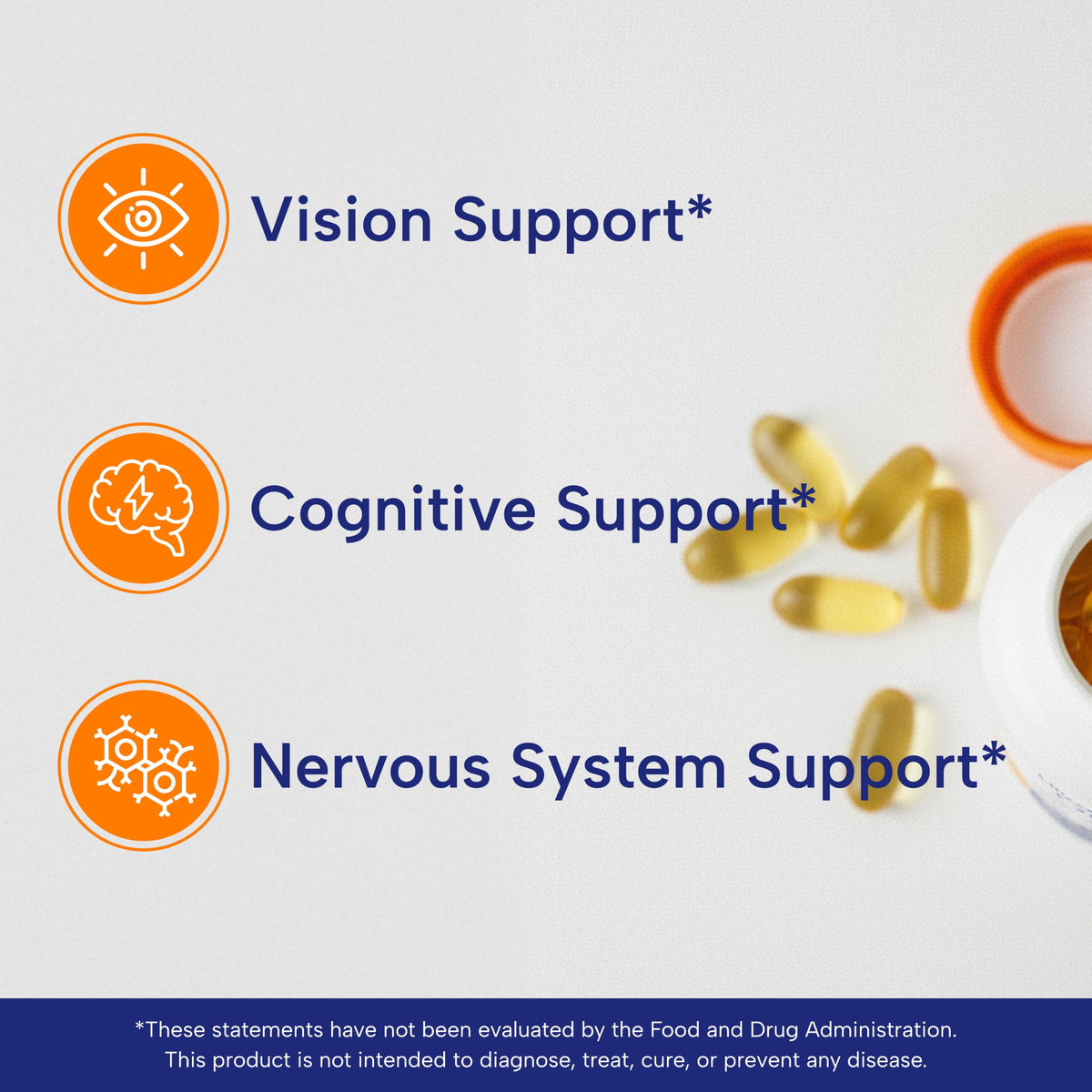 Vision Support*

Cognitive Support*

Nervous System Support*

*These statements have not been evaluated by the Food and Drug Administration. This product is not intended to diagnose, treat, cure, or prevent any disease.